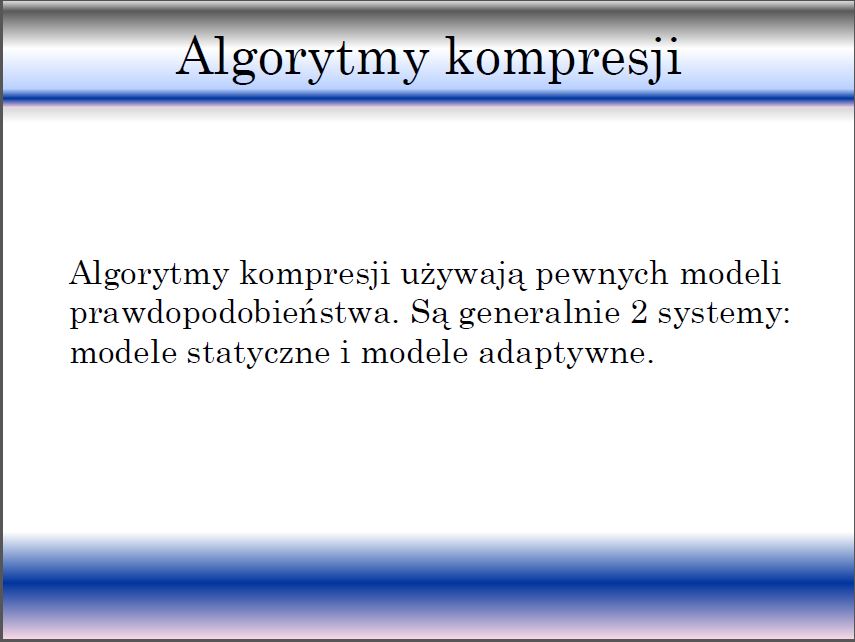 Algorytmy kompresji

Algorytmy kompresji używają pewnych modeli prawdopodobieństwa. Są generalnie 2 systemy: modele statyczne i modele adaptywne.